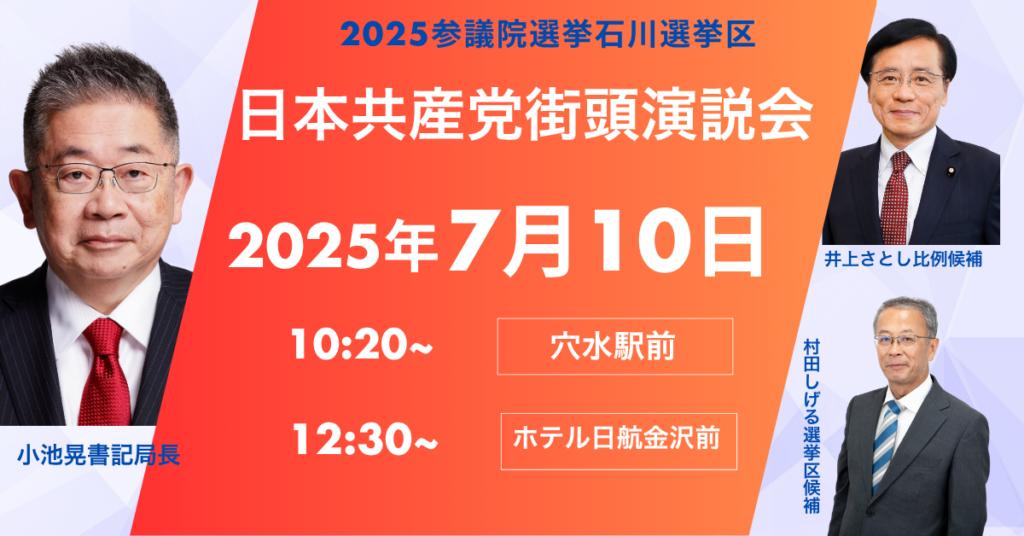 2025参議院選挙石川選挙区

日本共産党街頭演説会

2025年7月10日

10:20~ 穴水駅前

12:30~ ホテル日航金沢前

小池晃書記局長

井上さとし比例候補

村田しげる選挙区候補